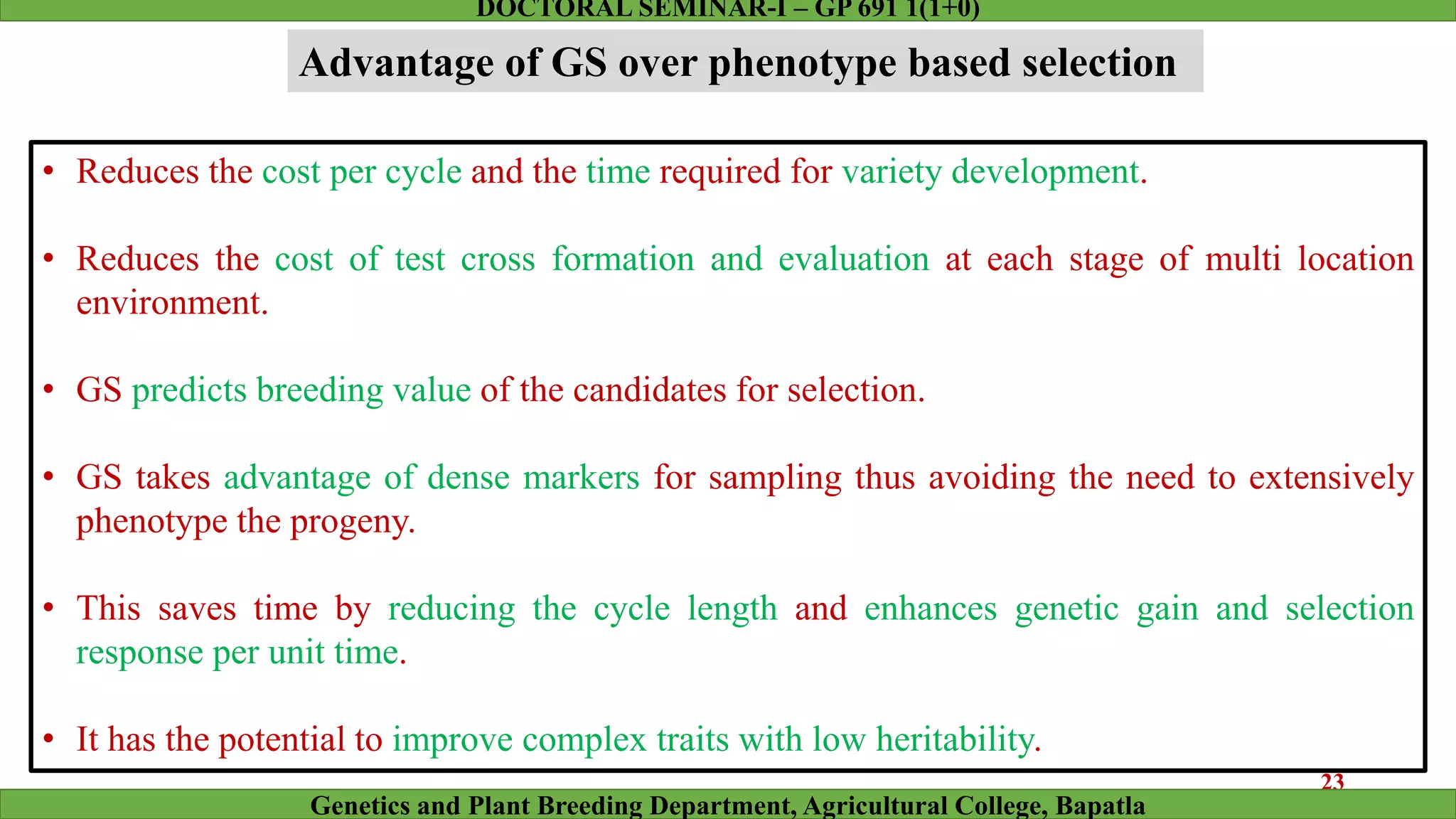 DOCTORAL SEMINAR-I – GP 691 1(1+0)

Advantage of GS over phenotype based selection

• Reduces the cost per cycle and the time required for variety development.

• Reduces the cost of test cross formation and evaluation at each stage of multi location environment.

• GS predicts breeding value of the candidates for selection.

• GS takes advantage of dense markers for sampling thus avoiding the need to extensively phenotype the progeny.

• This saves time by reducing the cycle length and enhances genetic gain and selection response per unit time.

• It has the potential to improve complex traits with low heritability.

23

Genetics and Plant Breeding Department, Agricultural College, Bapatla